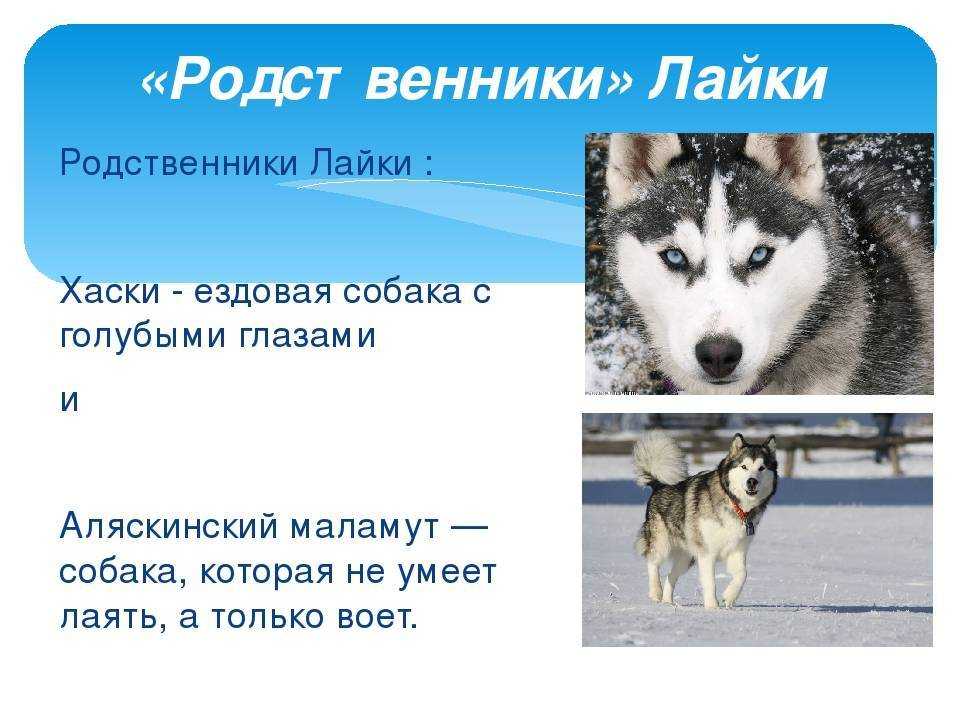 «Родст венники» Лайки

Родственники Лайки :

Хаски - ездовая собака с голубыми глазами

и

Аляскинский маламут — собака, которая не умеет лаять, а только воет.